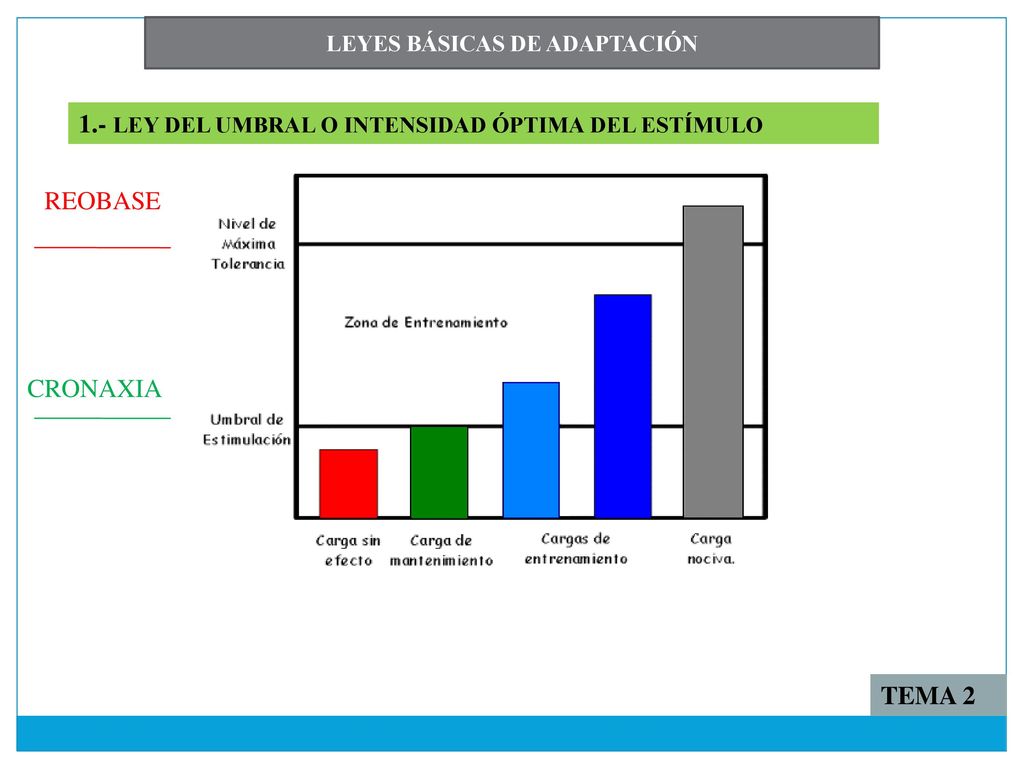 LEYES BÁSICAS DE ADAPTACIÓN

1.- LEY DEL UMBRAL O INTENSIDAD ÓPTIMA DEL ESTÍMULO

REOBASE

CRONAXIA

Nivel de Máxima Tolerancia

Zona de Entrenamiento

Umbral de Estimulación

Carga sin efecto

Carga de mantenimiento

Cargas de entrenamiento

Carga nociva.

TEMA 2